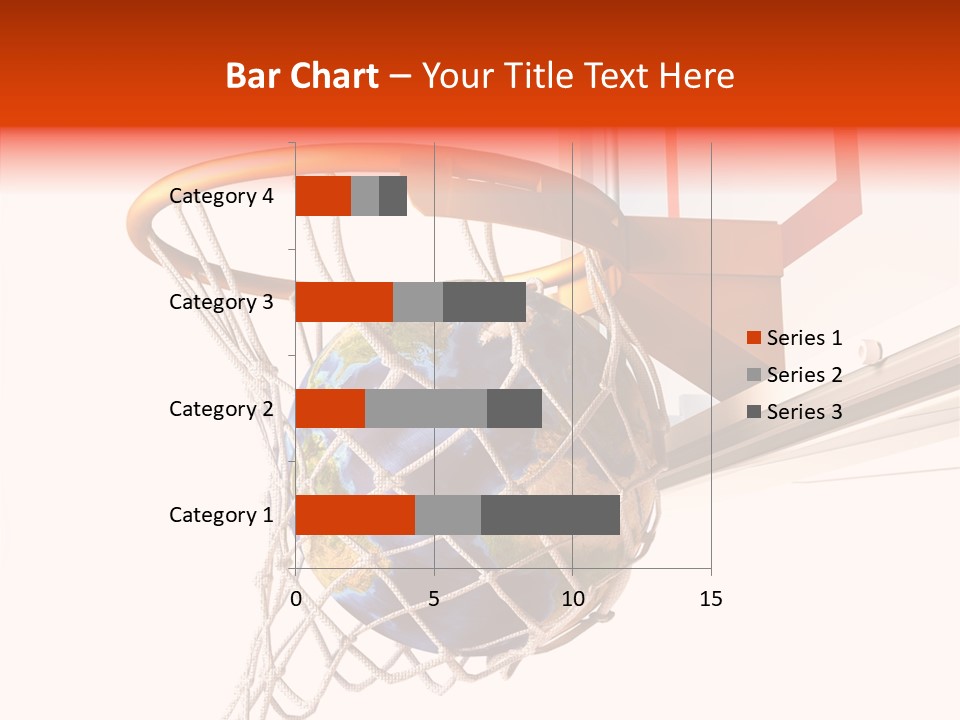 Bar Chart – Your Title Text Here

Category 4
Category 3
Category 2
Category 1

0
5
10
15

Series 1
Series 2
Series 3